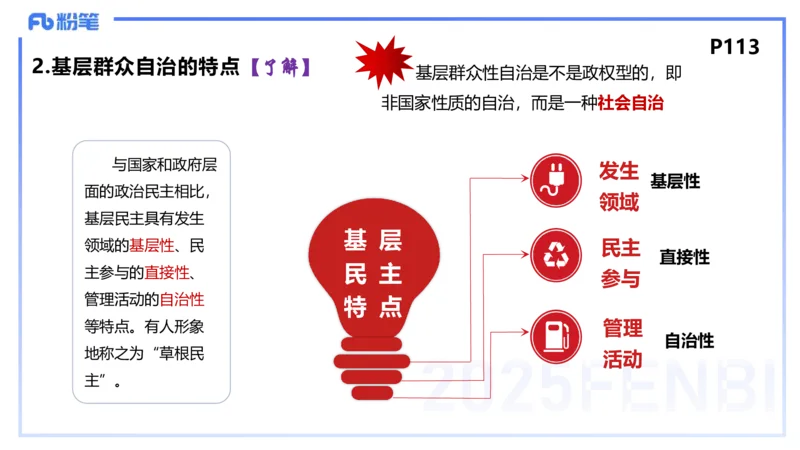 Fb 粉笔

P113

2.基层群众自治的特点【了解】

基层群众性自治是不是政权型的，即非国家性质的自治，而是一种社会自治

与国家和政府层面的政治民主相比，基层民主具有发生领域的基层性、民主参与的直接性、管理活动的自治性等特点。有人形象地称之为“草根民主”。

基层民主特点

发生领域 基层性

民主参与 直接性

管理活动 自治性

2025FENBI